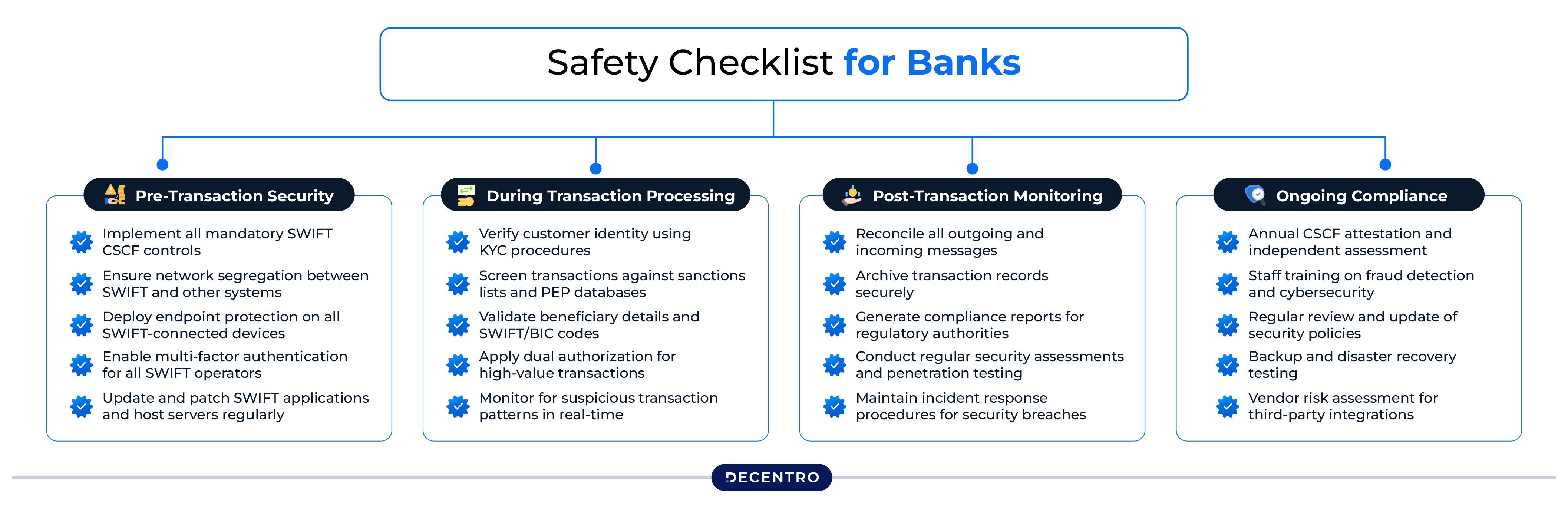 Safety Checklist for Banks

Pre-Transaction Security

Implement all mandatory SWIFT CSCF controls

Ensure network segregation between SWIFT and other systems

Deploy endpoint protection on all SWIFT-connected devices

Enable multi-factor authentication for all SWIFT operators

Update and patch SWIFT applications and host servers regularly

During Transaction Processing

Verify customer identity using KYC procedures

Screen transactions against sanctions lists and PEP databases

Validate beneficiary details and SWIFT/BIC codes

Apply dual authorization for high-value transactions

Monitor for suspicious transaction patterns in real-time

Post-Transaction Monitoring

Reconcile all outgoing and incoming messages

Archive transaction records securely

Generate compliance reports for regulatory authorities

Conduct regular security assessments and penetration testing

Maintain incident response procedures for security breaches

Ongoing Compliance

Annual CSCF attestation and independent assessment

Staff training on fraud detection and cybersecurity

Regular review and update of security policies

Backup and disaster recovery testing

Vendor risk assessment for third-party integrations

DECENTRO